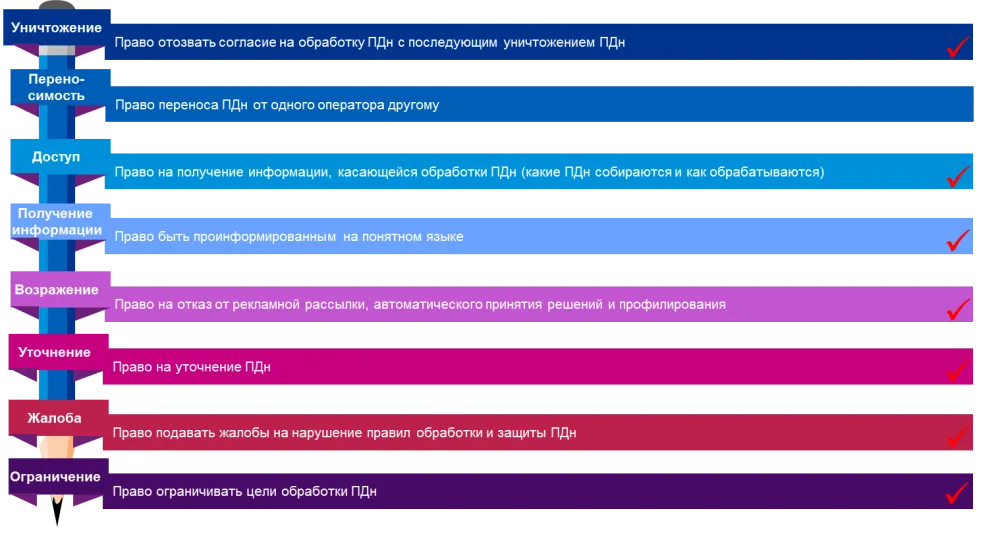 Уничтожение
Право отозвать согласие на обработку ПДн с последующим уничтожением ПДн

Переносимость
Право переноса ПДн от одного оператора другому

Доступ
Право на получение информации, касающейся обработки ПДн (какие ПДн собираются и как обрабатываются)

Получение информации
Право быть проинформированным на понятном языке

Возражение
Право на отказ от рекламной рассылки, автоматического принятия решений и профилирования

Уточнение
Право на уточнение ПДн

Жалоба
Право подавать жалобы на нарушение правил обработки и защиты ПДн

Ограничение
Право ограничивать цели обработки ПДн